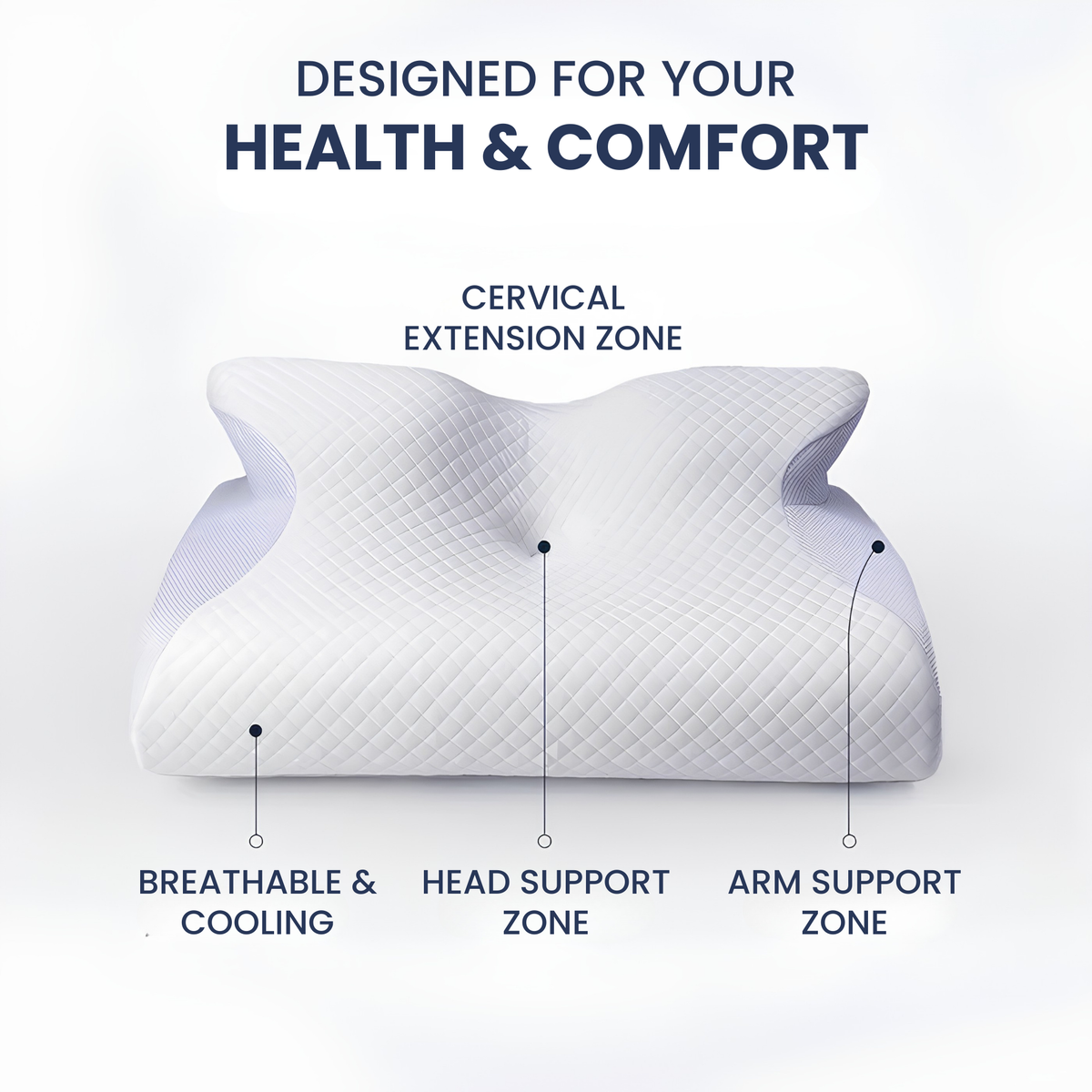 DESIGNED FOR YOUR
HEALTH & COMFORT

CERVICAL
EXTENSION ZONE

BREATHABLE &
COOLING

HEAD SUPPORT
ZONE

ARM SUPPORT
ZONE